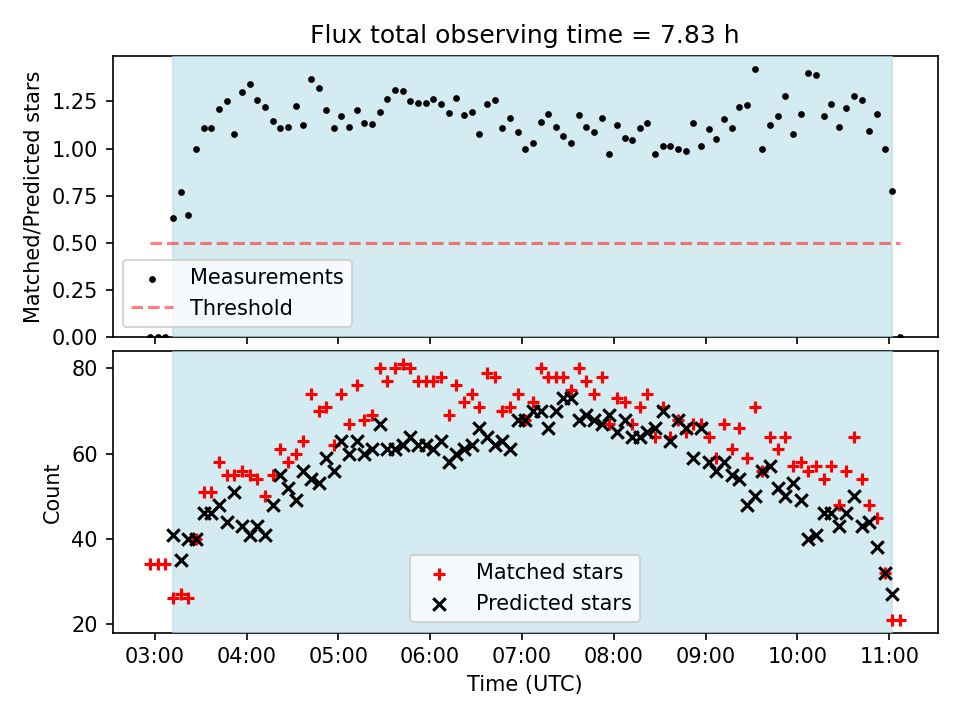 Flux total observing time = 7.83 h

Matched/Predicted stars

1.25
1.00
0.75
0.50
0.25
0.00

Measurements
Threshold

Count

80
60
40
20

Matched stars
Predicted stars

03:00 04:00 05:00 06:00 07:00 08:00 09:00 10:00 11:00

Time (UTC)